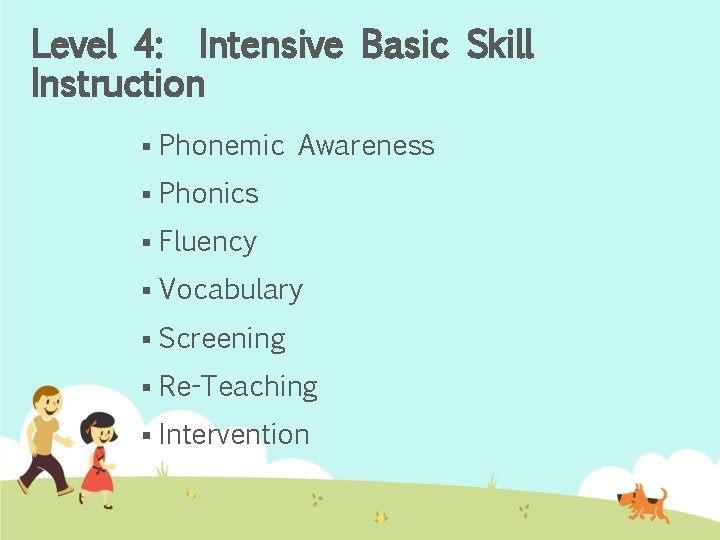 Level 4: Intensive Basic Skill Instruction

▪ Phonemic Awareness
▪ Phonics
▪ Fluency
▪ Vocabulary
▪ Screening
▪ Re-Teaching
▪ Intervention